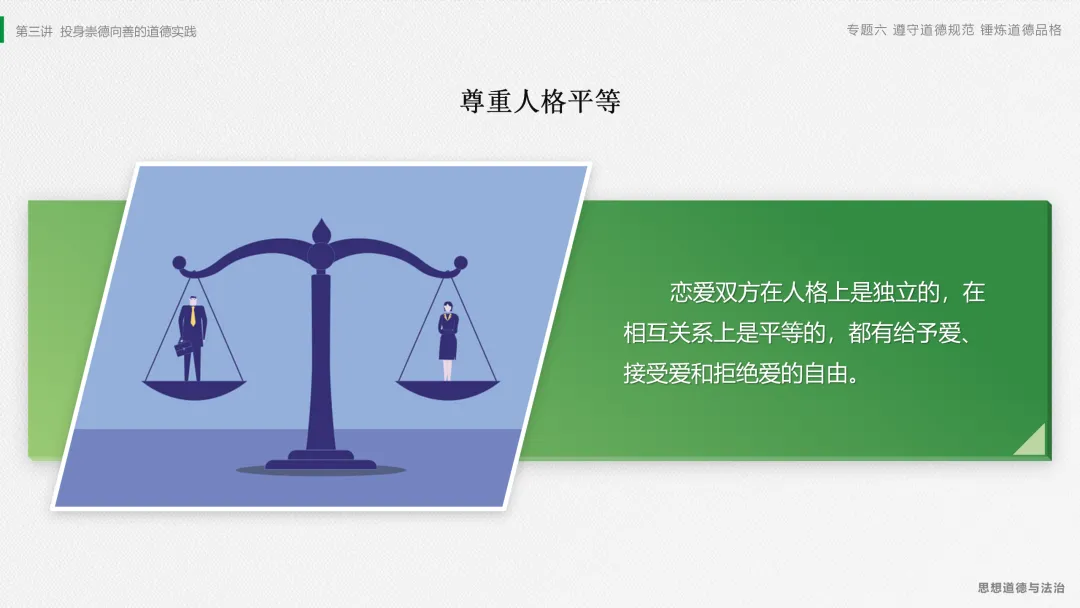 第三讲 投身崇德向善的道德实践

专题六 遵守道德规范 锤炼道德品格

尊重人格平等

恋爱双方在人格上是独立的，在相互关系上是平等的，都有给予爱、接受爱和拒绝爱的自由。

思想道德与法治